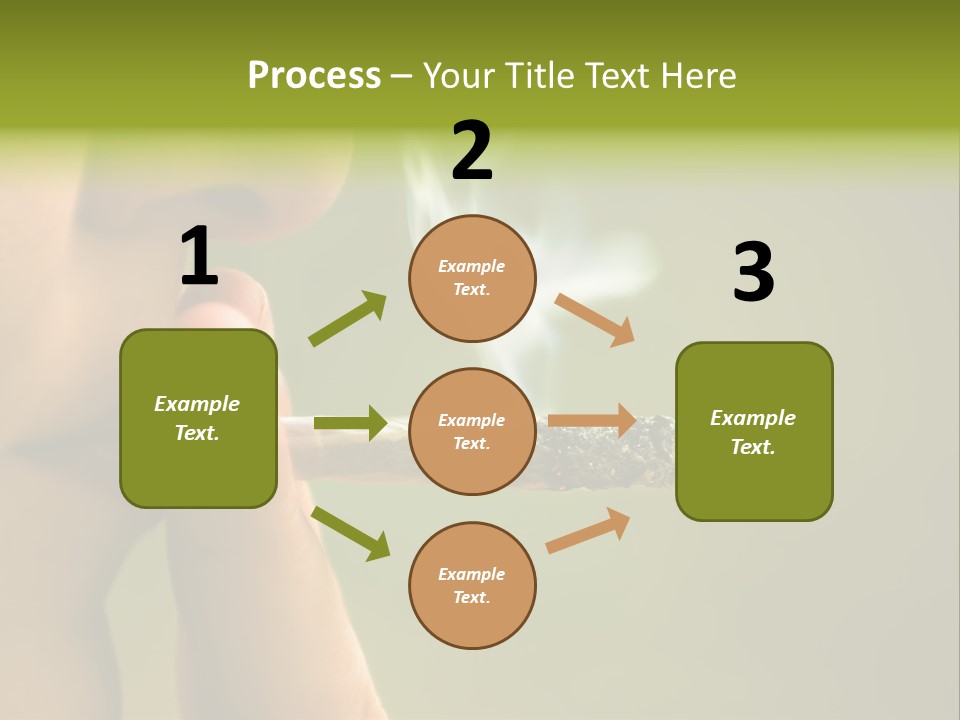 Process – Your Title Text Here

1

Example Text.

2

Example Text.

Example Text.

Example Text.

3

Example Text.